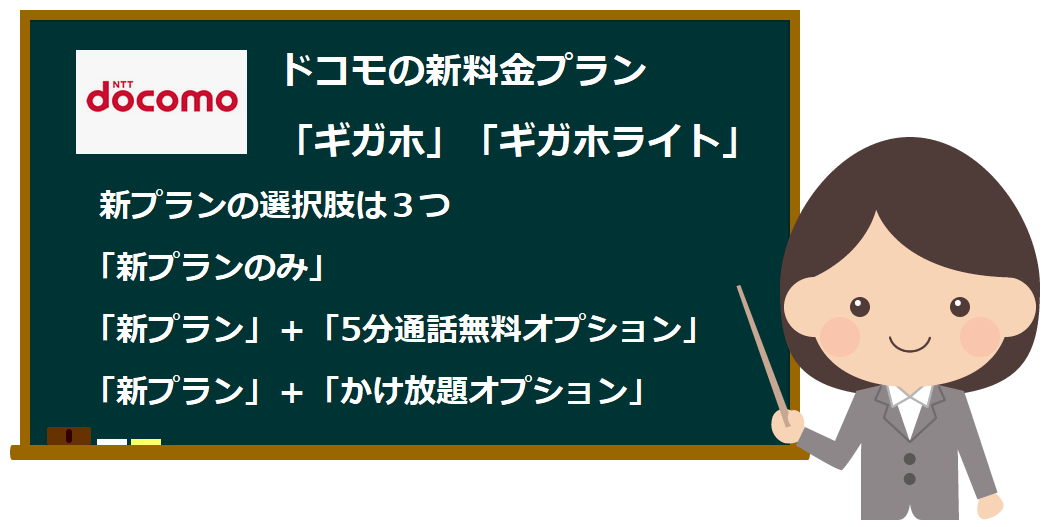 NTT docomo

ドコモの新料金プラン

「ギガホ」「ギガホライト」

新プランの選択肢は３つ

「新プランのみ」

「新プラン」＋「5分通話無料オプション」

「新プラン」＋「かけ放題オプション」